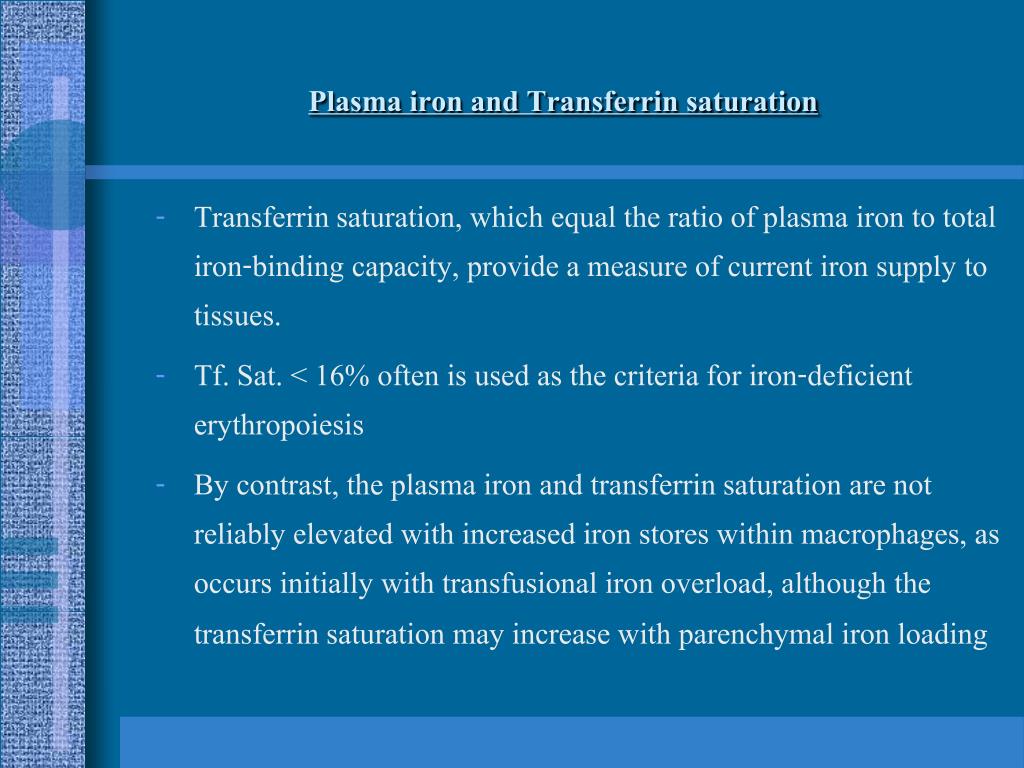 Plasma iron and Transferrin saturation

- Transferrin saturation, which equal the ratio of plasma iron to total iron-binding capacity, provide a measure of current iron supply to tissues.

- Tf. Sat. < 16% often is used as the criteria for iron-deficient erythropoiesis

- By contrast, the plasma iron and transferrin saturation are not reliably elevated with increased iron stores within macrophages, as occurs initially with transfusional iron overload, although the transferrin saturation may increase with parenchymal iron loading